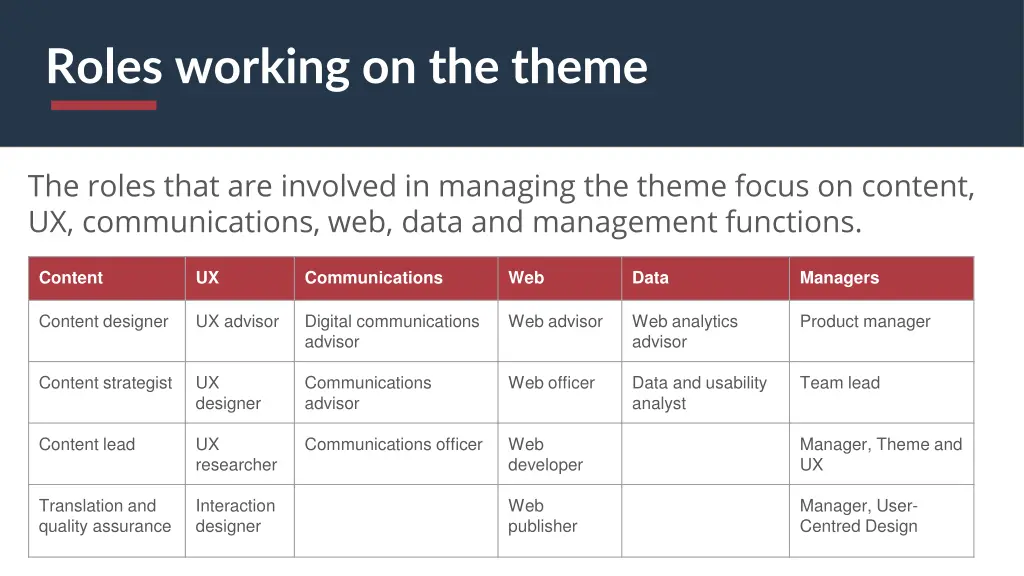 Roles working on the theme

The roles that are involved in managing the theme focus on content, UX, communications, web, data and management functions.

| Content | UX | Communications | Web | Data | Managers |
|---|---|---|---|---|---|
| Content designer | UX advisor | Digital communications advisor | Web advisor | Web analytics advisor | Product manager |
| Content strategist | UX designer | Communications advisor | Web officer | Data and usability analyst | Team lead |
| Content lead | UX researcher | Communications officer | Web developer | | Manager, Theme and UX |
| Translation and quality assurance | Interaction designer | | Web publisher | | Manager, User-Centred Design |